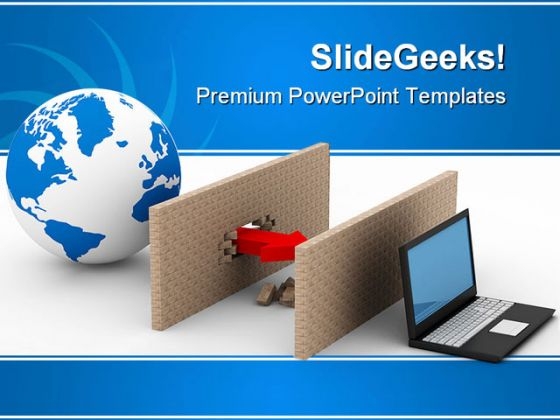 SlideGeeks!
Premium PowerPoint Templates